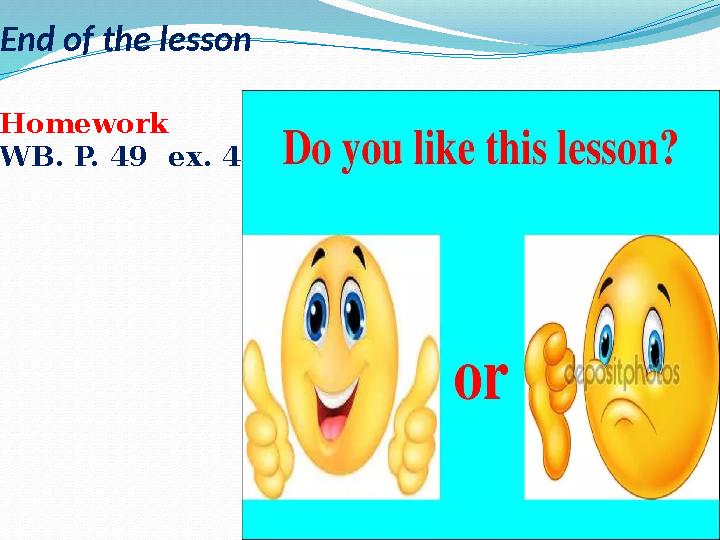 End of the lesson

Homework
WB. P. 49 ex. 4

Do you like this lesson?

or

depositphotos